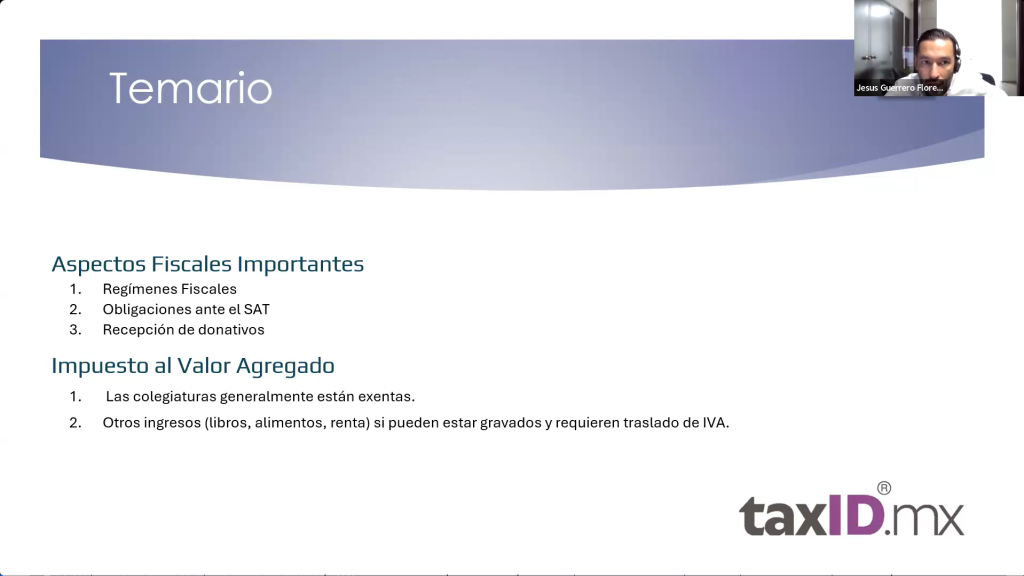 Temario

Jesus Guerrero Flore...

Aspectos Fiscales Importantes

1. Regímenes Fiscales
2. Obligaciones ante el SAT
3. Recepción de donativos

Impuesto al Valor Agregado

1. Las colegiaturas generalmente están exentas.
2. Otros ingresos (libros, alimentos, renta) si pueden estar gravados y requieren traslado de IVA.

taxID.mx®